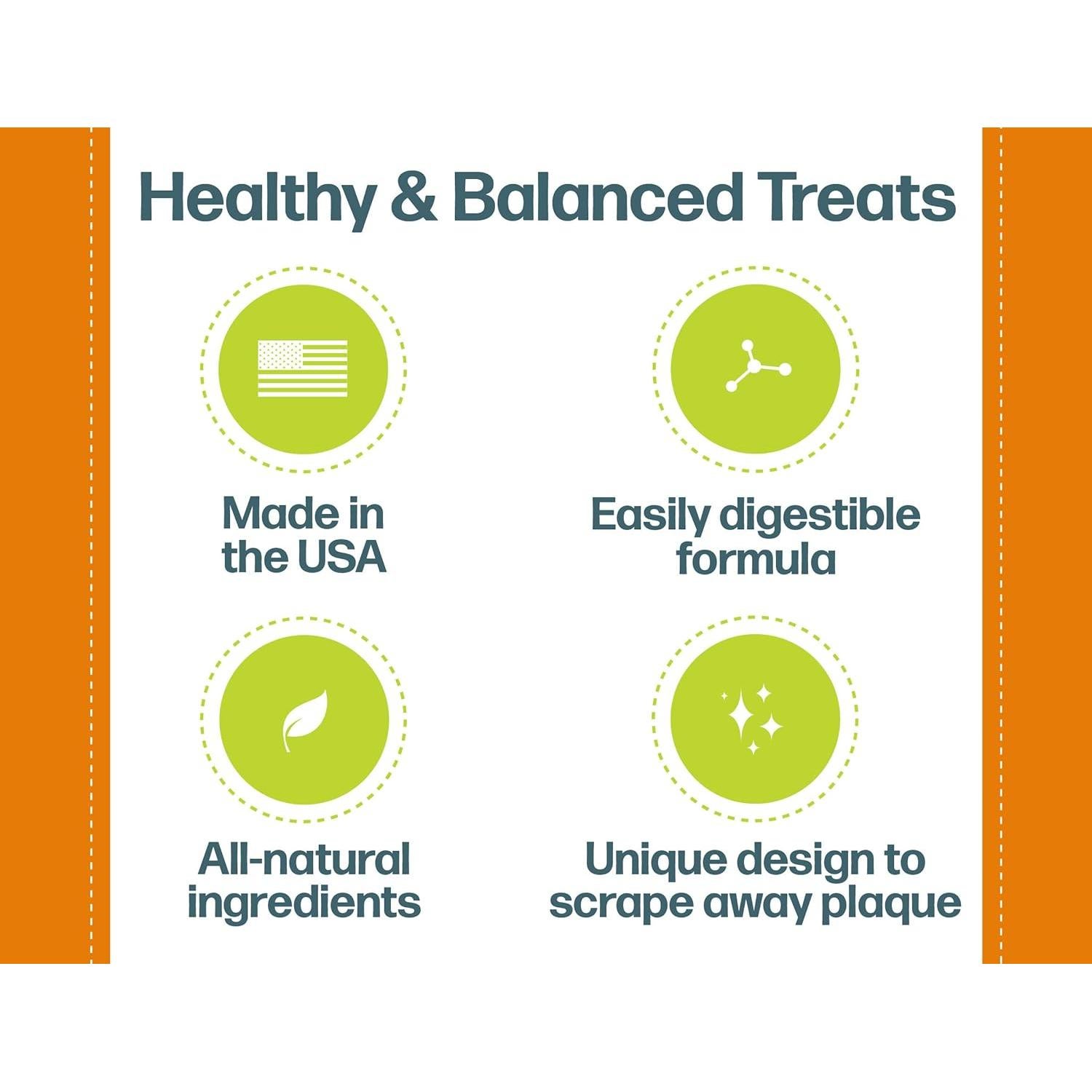 Healthy & Balanced Treats

Made in the USA

Easily digestible formula

All-natural ingredients

Unique design to scrape away plaque